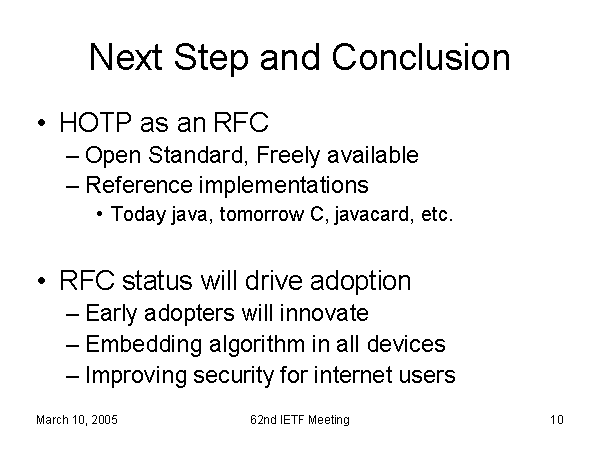 Next Step and Conclusion

• HOTP as an RFC
– Open Standard, Freely available
– Reference implementations
• Today java, tomorrow C, javacard, etc.

• RFC status will drive adoption
– Early adopters will innovate
– Embedding algorithm in all devices
– Improving security for internet users

March 10, 2005 62nd IETF Meeting 10